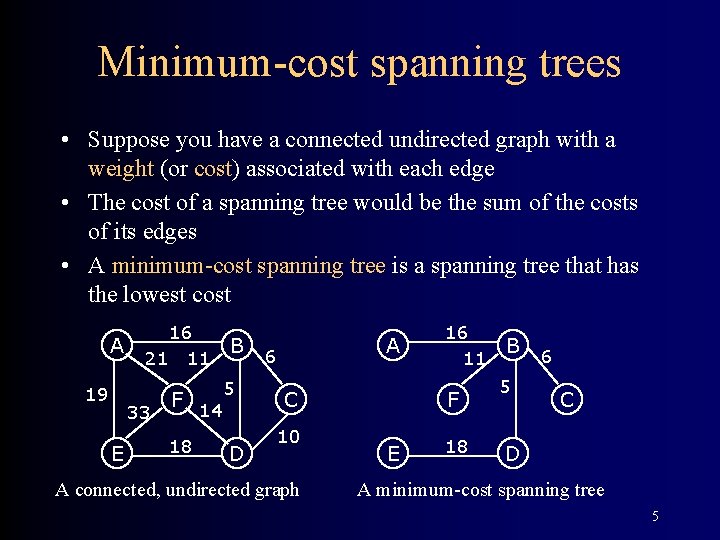 Minimum-cost spanning trees

• Suppose you have a connected undirected graph with a weight (or cost) associated with each edge

• The cost of a spanning tree would be the sum of the costs of its edges

• A minimum-cost spanning tree is a spanning tree that has the lowest cost

A 16 B 21 11 6 19 F 5 C 33 14 10 E 18 D

A connected, undirected graph

A 16 B 11 6 F 5 C E 18 D

A minimum-cost spanning tree

5